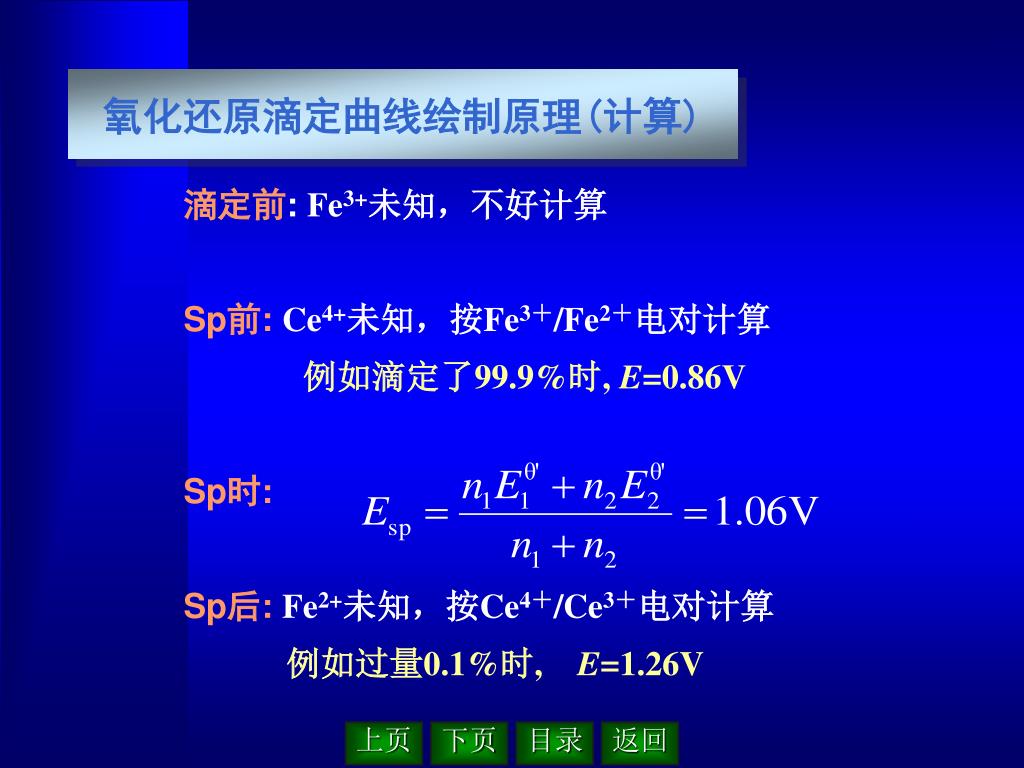 氧化还原滴定曲线绘制原理(计算)

滴定前: $Fe^{3+}$未知，不好计算

Sp前: $Ce^{4+}$未知，按$Fe^{3+}/Fe^{2+}$电对计算

例如滴定了99.9%时, $E$=0.86V

Sp时: $E_{sp} = \frac{n_1 E_1^{\theta'} + n_2 E_2^{\theta'}}{n_1 + n_2} = 1.06V$

Sp后: $Fe^{2+}$未知，按$Ce^{4+}/Ce^{3+}$电对计算

例如过量0.1%时， $E$=1.26V

上页 下页 目录 返回